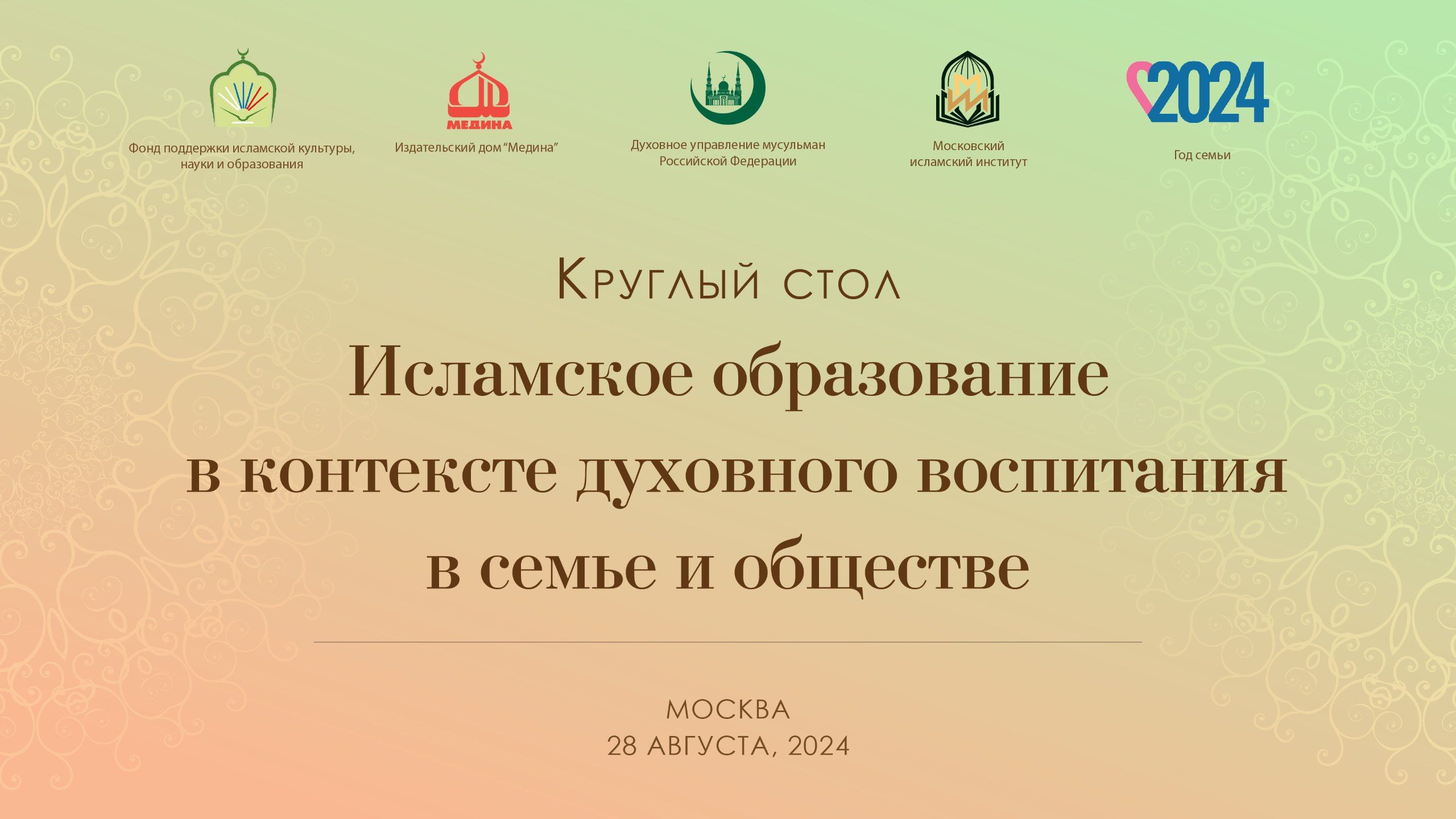 Фонд поддержки исламской культуры, науки и образования

МЕДИНА
Издательский дом "Медина"

Духовное управление мусульман Российской Федерации

Московский исламский институт

2024
Год семьи

Круглый стол

Исламское образование в контексте духовного воспитания в семье и обществе

МОСКВА
28 АВГУСТА, 2024